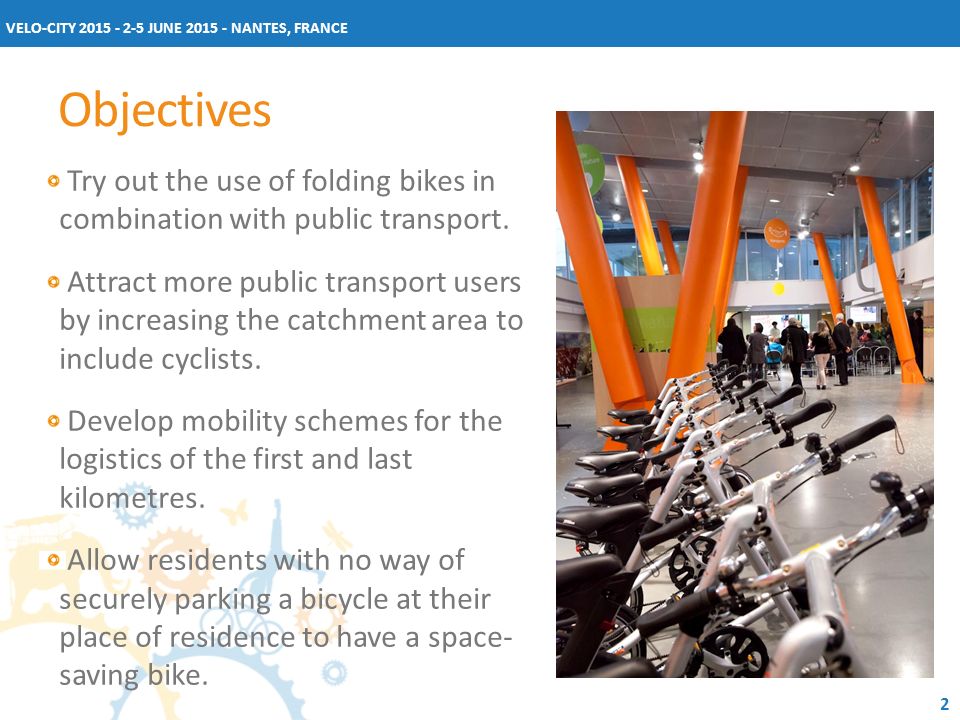 VELO-CITY 2015 - 2-5 JUNE 2015 - NANTES, FRANCE

Objectives

Try out the use of folding bikes in combination with public transport.

Attract more public transport users by increasing the catchment area to include cyclists.

Develop mobility schemes for the logistics of the first and last kilometres.

Allow residents with no way of securely parking a bicycle at their place of residence to have a space-saving bike.

2